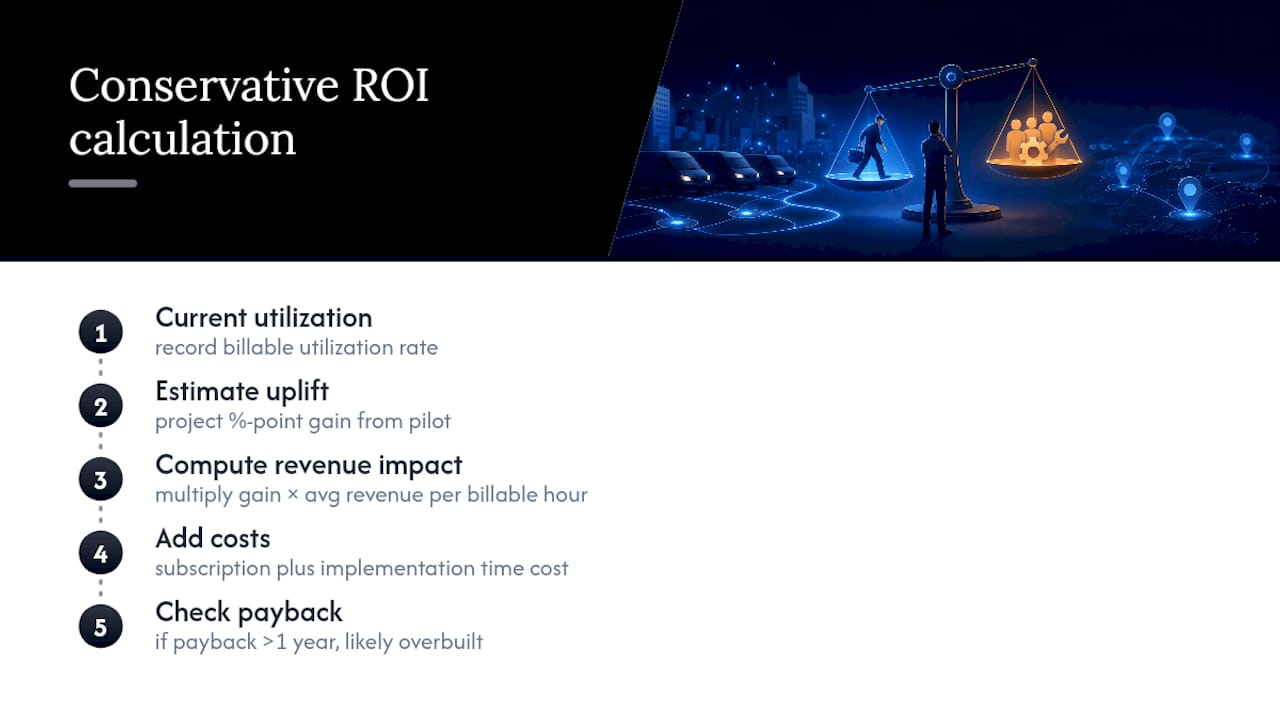 Conservative ROI calculation

1
Current utilization
record billable utilization rate

2
Estimate uplift
project %-point gain from pilot

3
Compute revenue impact
multiply gain × avg revenue per billable hour

4
Add costs
subscription plus implementation time cost

5
Check payback
if payback >1 year, likely overbuilt